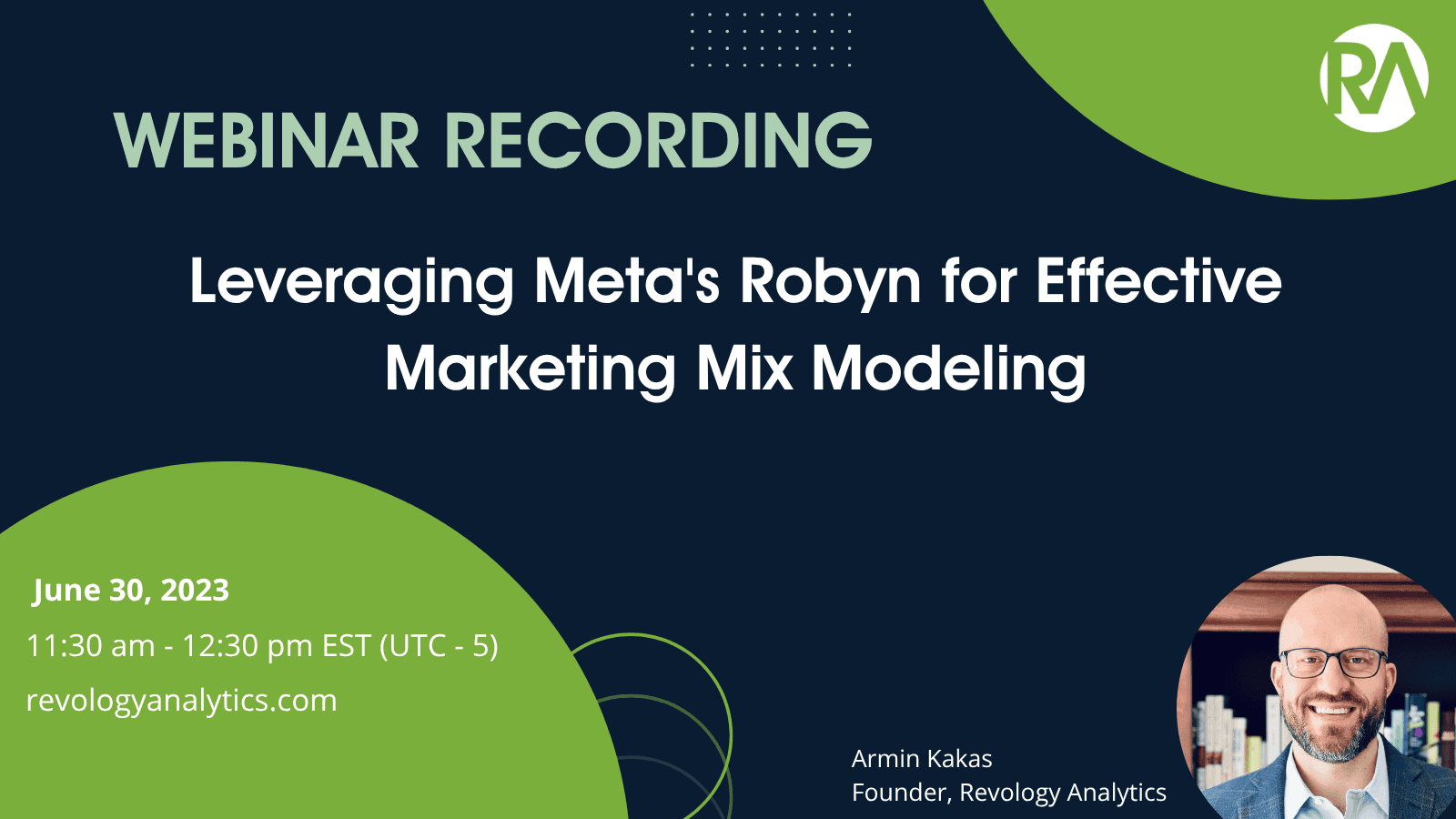 RA

WEBINAR RECORDING

Leveraging Meta's Robyn for Effective Marketing Mix Modeling

June 30, 2023
11:30 am - 12:30 pm EST (UTC - 5)
revologyanalytics.com

Armin Kakas
Founder, Revology Analytics